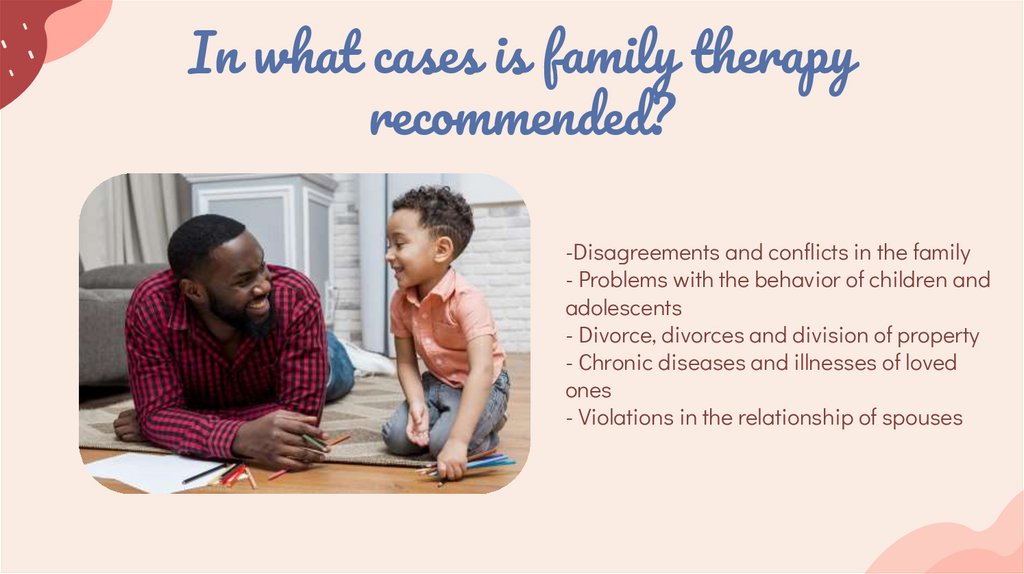 In what cases is family therapy recommended?

-Disagreements and conflicts in the family
- Problems with the behavior of children and adolescents
- Divorce, divorces and division of property
- Chronic diseases and illnesses of loved ones
- Violations in the relationship of spouses